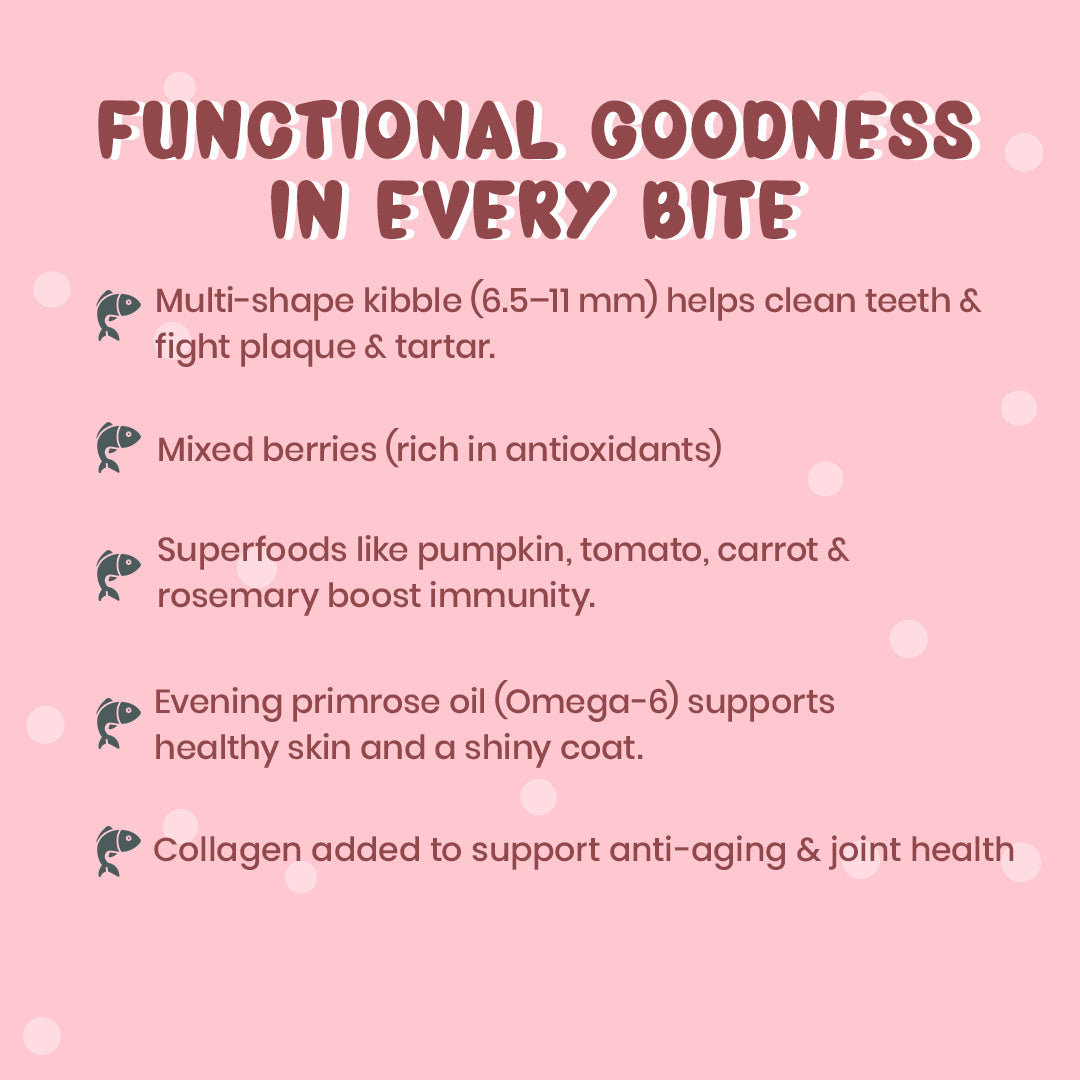 FUNCTIONAL GOODNESS IN EVERY BITE

Multi-shape kibble (6.5–11 mm) helps clean teeth & fight plaque & tartar.

Mixed berries (rich in antioxidants)

Superfoods like pumpkin, tomato, carrot & rosemary boost immunity.

Evening primrose oil (Omega-6) supports healthy skin and a shiny coat.

Collagen added to support anti-aging & joint health